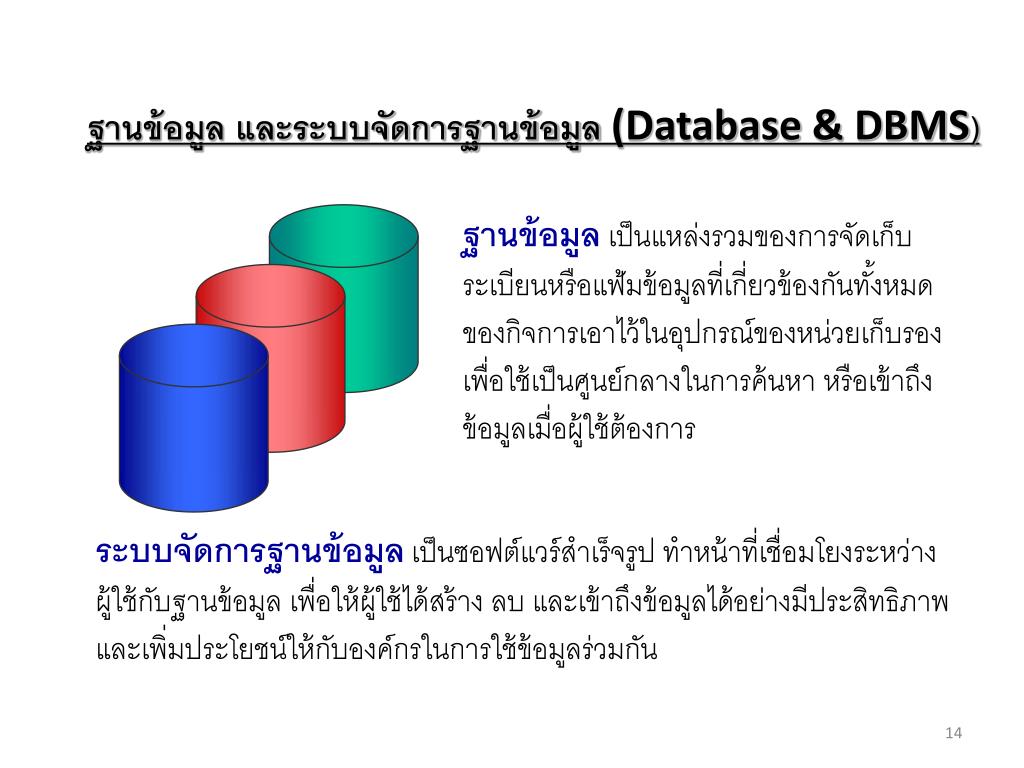 ฐานข้อมูล และระบบจัดการฐานข้อมูล (Database & DBMS)

ฐานข้อมูล เป็นแหล่งรวมของการจัดเก็บระเบียนหรือแฟ้มข้อมูลที่เกี่ยวข้องกันทั้งหมดของกิจการเอาไว้ในอุปกรณ์ของหน่วยเก็บรองเพื่อใช้เป็นศูนย์กลางในการค้นหา หรือเข้าถึงข้อมูลเมื่อผู้ใช้ต้องการ

ระบบจัดการฐานข้อมูล เป็นซอฟต์แวร์สำเร็จรูป ทำหน้าที่เชื่อมโยงระหว่างผู้ใช้กับฐานข้อมูล เพื่อให้ผู้ใช้ได้สร้าง ลบ และเข้าถึงข้อมูลได้อย่างมีประสิทธิภาพ และเพิ่มประโยชน์ให้กับองค์กรในการใช้ข้อมูลร่วมกัน

14